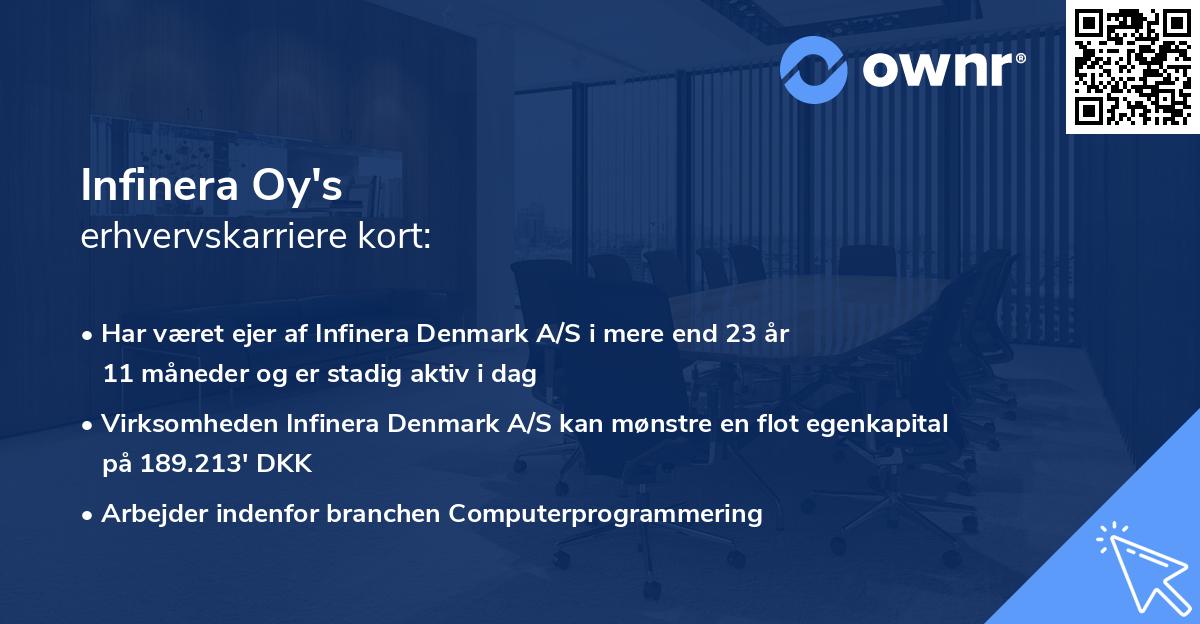 ownr®

Infinera Oy's
erhvervskarriere kort:

• Har været ejer af Infinera Denmark A/S i mere end 23 år 11 måneder og er stadig aktiv i dag

• Virksomheden Infinera Denmark A/S kan mønstre en flot egenkapital på 189.213' DKK

• Arbejder indenfor branchen Computerprogrammering